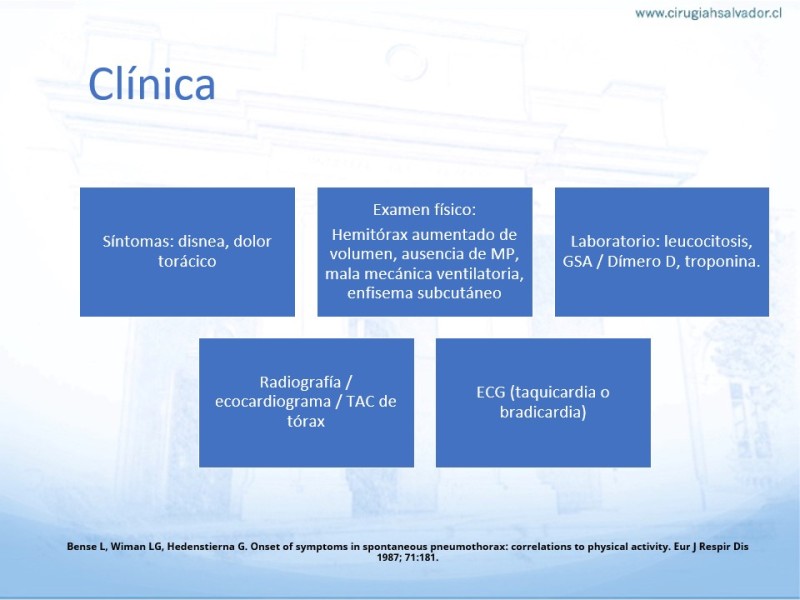 www.cirugiahsalvador.cl

Clínica

Síntomas: disnea, dolor torácico

Examen físico:
Hemitórax aumentado de volumen, ausencia de MP, mala mecánica ventilatoria, enfisema subcutáneo

Laboratorio: leucocitosis, GSA / Dímero D, troponina.

Radiografía / ecocardiograma / TAC de tórax

ECG (taquicardia o bradicardia)

Bense L, Wiman LG, Hedenstierna G. Onset of symptoms in spontaneous pneumothorax: correlations to physical activity. Eur J Respir Dis 1987; 71:181.